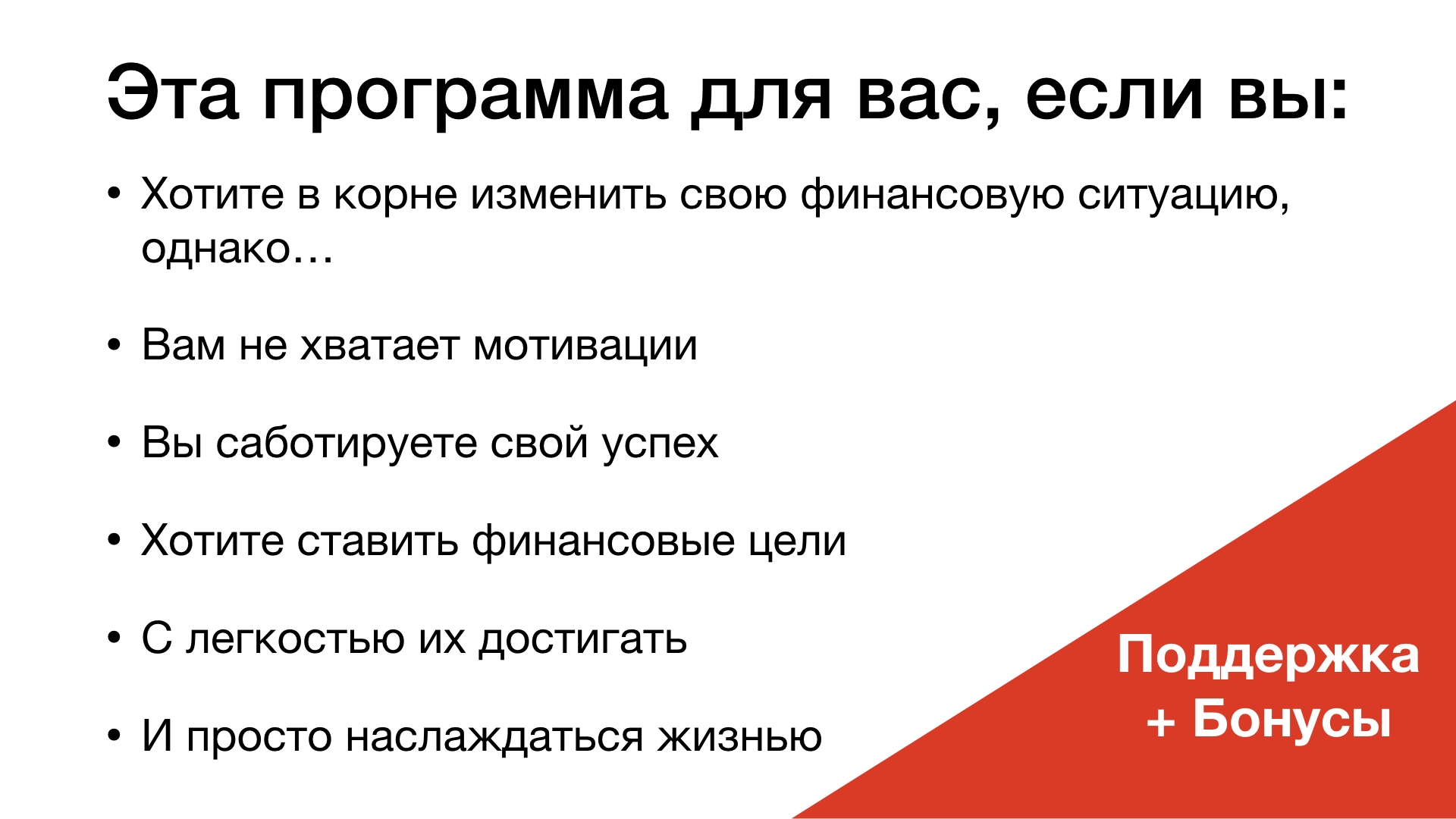 Эта программа для вас, если вы:

• Хотите в корне изменить свою финансовую ситуацию, однако…

• Вам не хватает мотивации

• Вы саботируете свой успех

• Хотите ставить финансовые цели

• С легкостью их достигать

• И просто наслаждаться жизнью

Поддержка
+ Бонусы